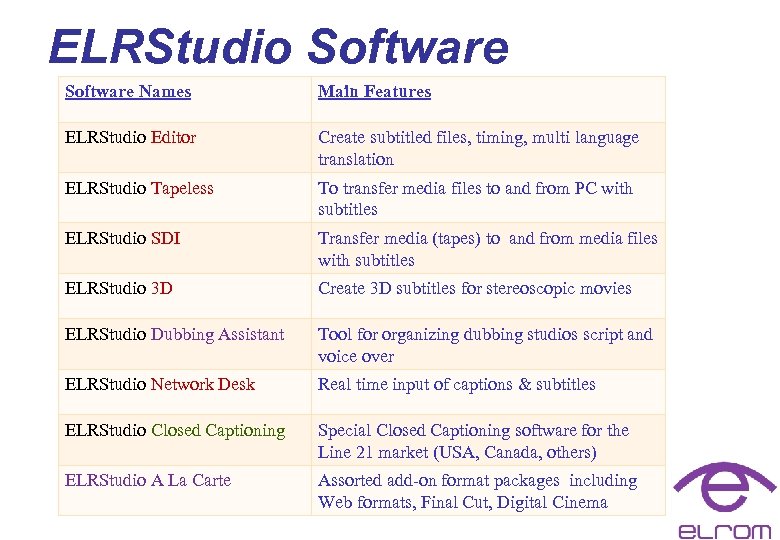 ELRStudio Software

| Software Names | Main Features |
|---|---|
| ELRStudio Editor | Create subtitled files, timing, multi language translation |
| ELRStudio Tapeless | To transfer media files to and from PC with subtitles |
| ELRStudio SDI | Transfer media (tapes) to and from media files with subtitles |
| ELRStudio 3D | Create 3D subtitles for stereoscopic movies |
| ELRStudio Dubbing Assistant | Tool for organizing dubbing studios script and voice over |
| ELRStudio Network Desk | Real time input of captions & subtitles |
| ELRStudio Closed Captioning | Special Closed Captioning software for the Line 21 market (USA, Canada, others) |
| ELRStudio A La Carte | Assorted add-on format packages including Web formats, Final Cut, Digital Cinema |

elrom